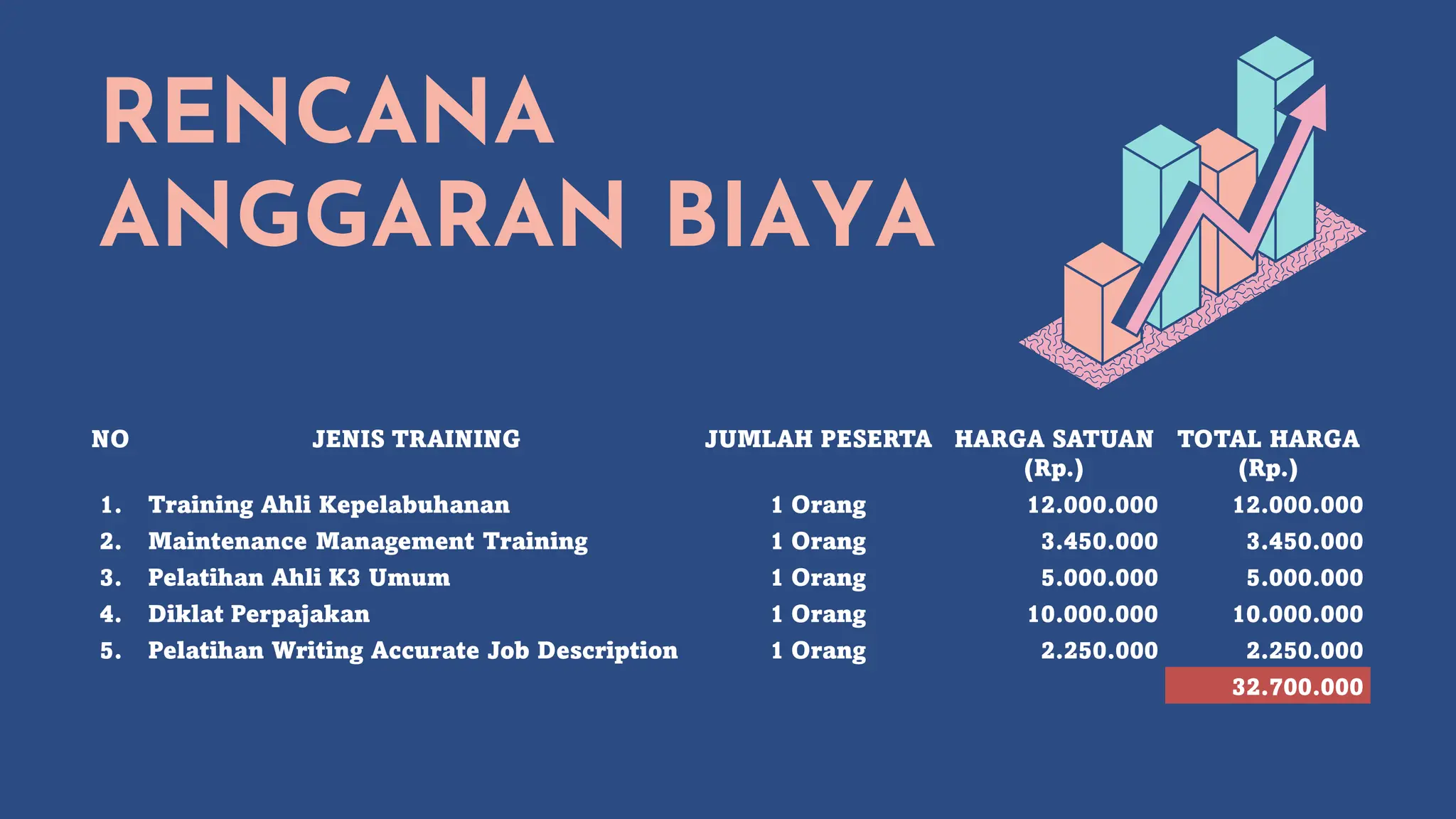 RENCANA ANGGARAN BIAYA

| NO | JENIS TRAINING | JUMLAH PESERTA | HARGA SATUAN (Rp.) | TOTAL HARGA (Rp.) |
|---|---|---|---|---|
| 1. | Training Ahli Kepelabuhanan | 1 Orang | 12.000.000 | 12.000.000 |
| 2. | Maintenance Management Training | 1 Orang | 3.450.000 | 3.450.000 |
| 3. | Pelatihan Ahli K3 Umum | 1 Orang | 5.000.000 | 5.000.000 |
| 4. | Diklat Perpajakan | 1 Orang | 10.000.000 | 10.000.000 |
| 5. | Pelatihan Writing Accurate Job Description | 1 Orang | 2.250.000 | 2.250.000 |
| | | | | 32.700.000 |